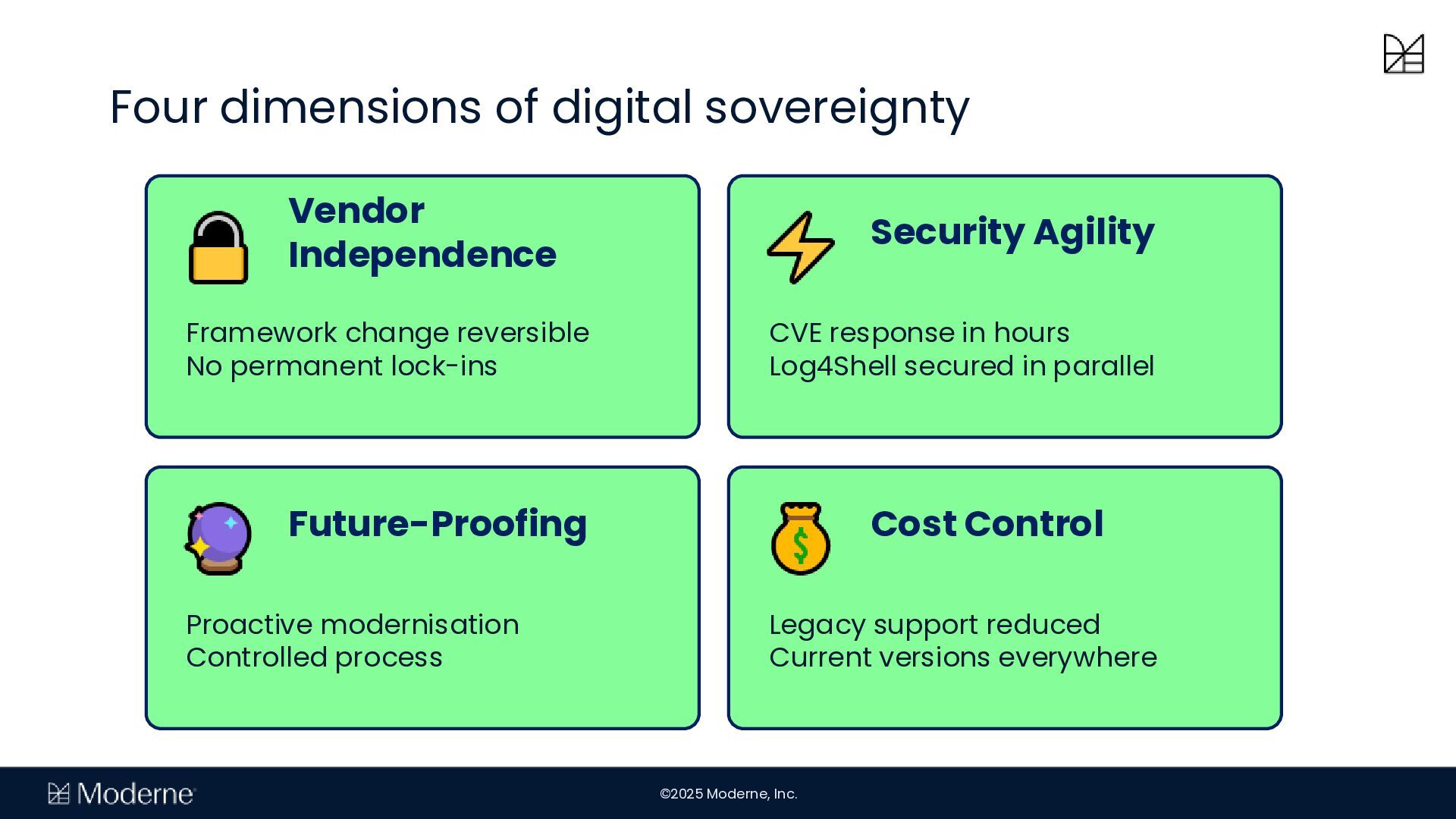 Four dimensions of digital sovereignty

Vendor Independence

Framework change reversible
No permanent lock-ins

Security Agility

CVE response in hours
Log4Shell secured in parallel

Future-Proofing

Proactive modernisation
Controlled process

Cost Control

Legacy support reduced
Current versions everywhere

Moderne

©2025 Moderne, Inc.